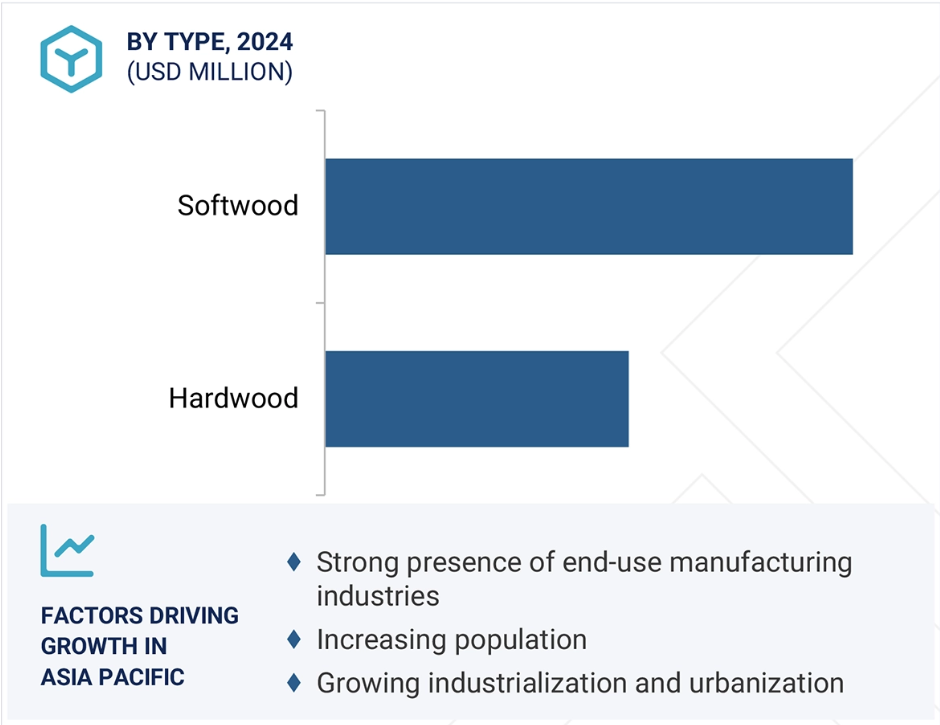 BY TYPE, 2024
(USD MILLION)

Softwood

Hardwood

FACTORS DRIVING GROWTH IN ASIA PACIFIC

♦ Strong presence of end-use manufacturing industries
♦ Increasing population
♦ Growing industrialization and urbanization